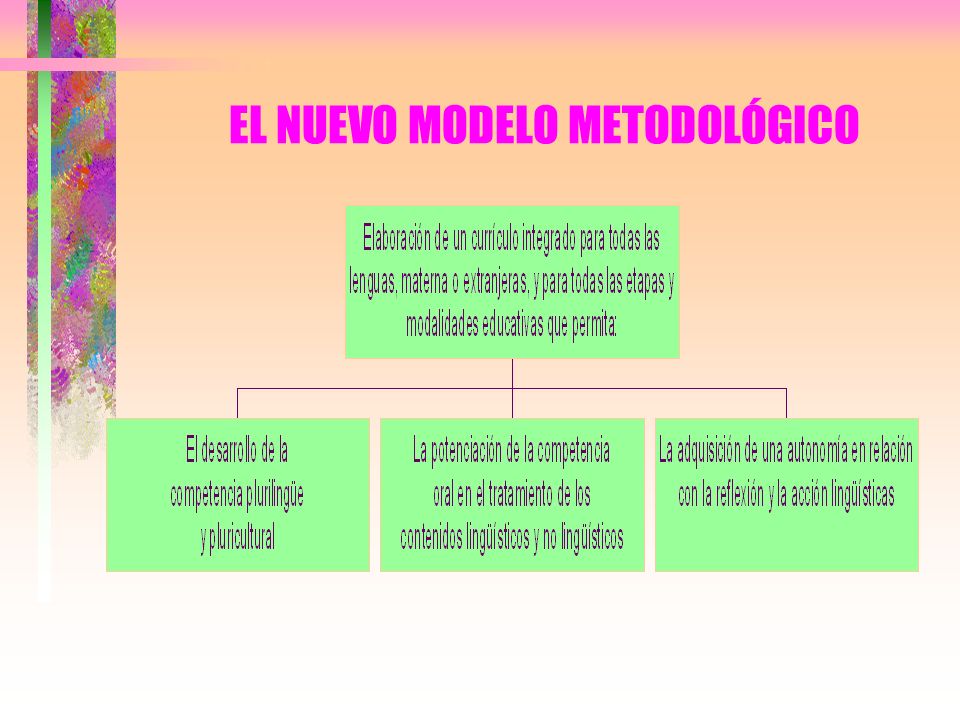 EL NUEVO MODELO METODOLÓGICO

Elaboración de un currículo integrado para todas las lenguas, materna o extranjeras, y para todas las etapas y modalidades educativas que permita:

El desarrollo de la competencia plurilingüe y pluricultural

La potenciación de la competencia oral en el tratamiento de los contenidos lingüísticos y no lingüísticos

La adquisición de una autonomía en relación con la reflexión y la acción lingüísticas